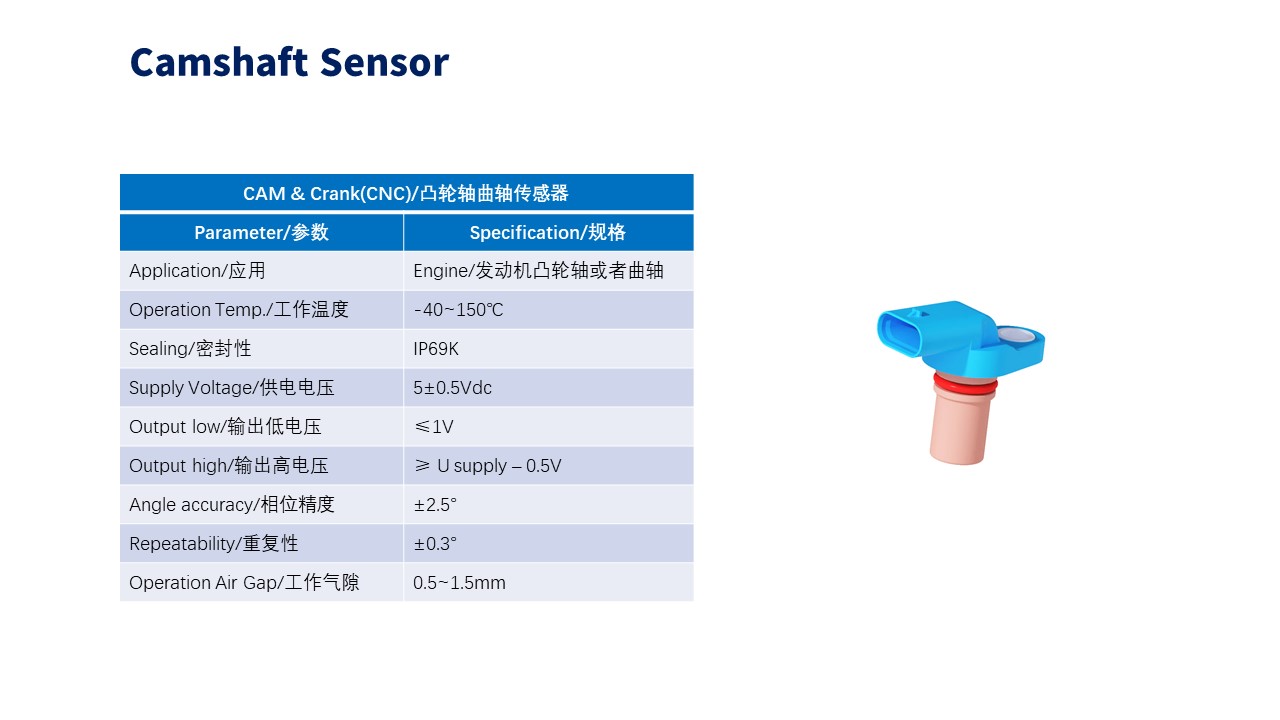 Camshaft Sensor

CAM & Crank(CNC)/凸轮轴曲轴传感器

| Parameter/参数 | Specification/规格 |
|---|---|
| Application/应用 | Engine/发动机凸轮轴或者曲轴 |
| Operation Temp./工作温度 | -40~150℃ |
| Sealing/密封性 | IP69K |
| Supply Voltage/供电电压 | 5±0.5Vdc |
| Output low/输出低电压 | ≤1V |
| Output high/输出高电压 | ≥ U supply – 0.5V |
| Angle accuracy/相位精度 | ±2.5° |
| Repeatability/重复性 | ±0.3° |
| Operation Air Gap/工作气隙 | 0.5~1.5mm |